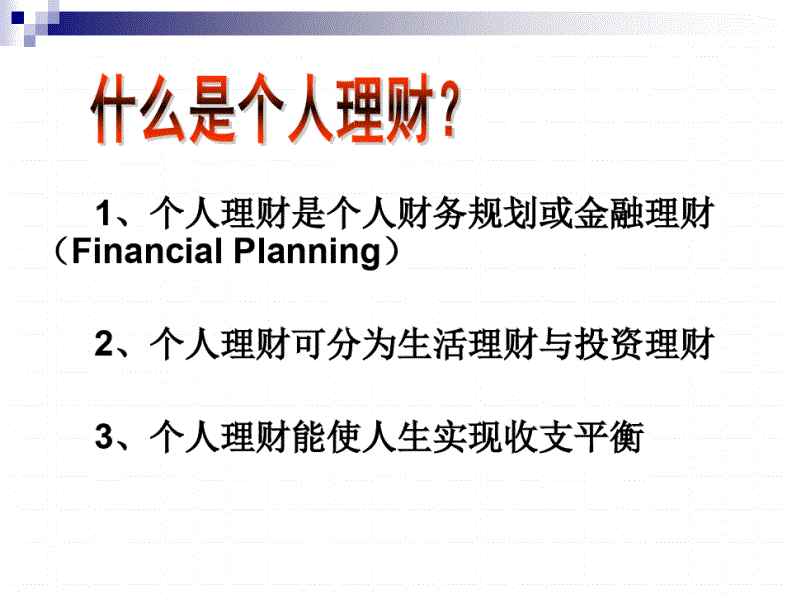 什么是个人理财？

1、个人理财是个人财务规划或金融理财（Financial Planning）

2、个人理财可分为生活理财与投资理财

3、个人理财能使人生实现收支平衡